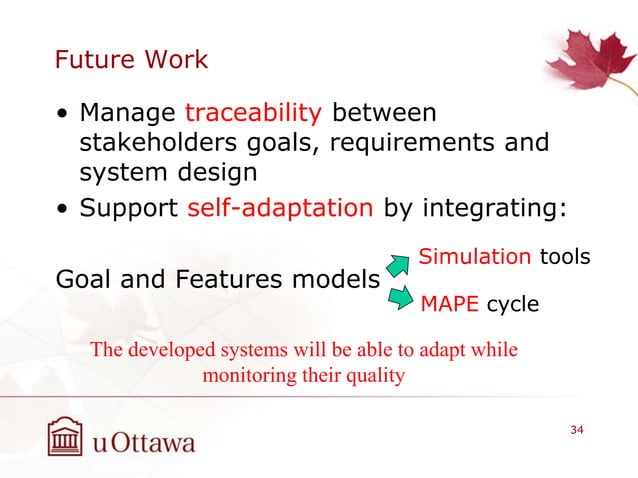 Future Work

• Manage traceability between stakeholders goals, requirements and system design
• Support self-adaptation by integrating:

Goal and Features models

Simulation tools

MAPE cycle

The developed systems will be able to adapt while monitoring their quality

uOttawa

34